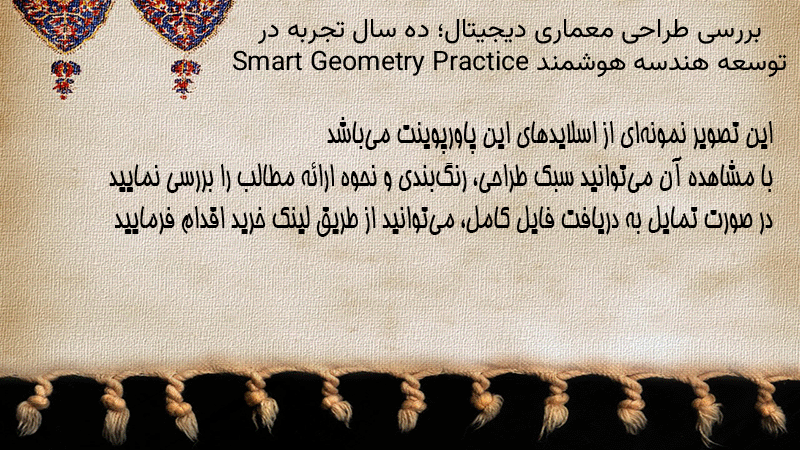 بررسی طراحی معماری دیجیتال؛ ده سال تجربه در توسعه هندسه هوشمند Smart Geometry Practice

این تصویر نمونه‌ای از اسلایدهای این پاورپوینت می‌باشد
با مشاهده آن می‌توانید سبک طراحی، رنگ‌بندی و نحوه ارائه مطالب را بررسی نمایید
در صورت تمایل به دریافت فایل کامل، می‌توانید از طریق لینک خرید اقدام فرمایید